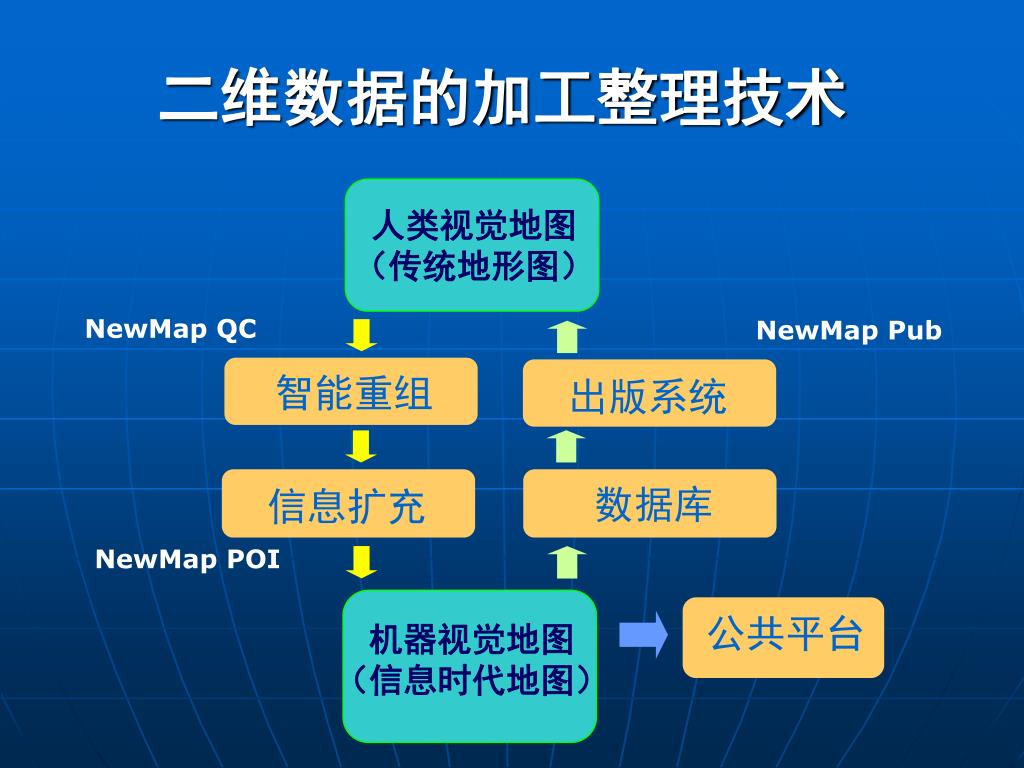 二维数据的加工整理技术

人类视觉地图
（传统地形图）

NewMap QC

NewMap Pub

智能重组

出版系统

信息扩充

数据库

NewMap POI

机器视觉地图
（信息时代地图）

公共平台